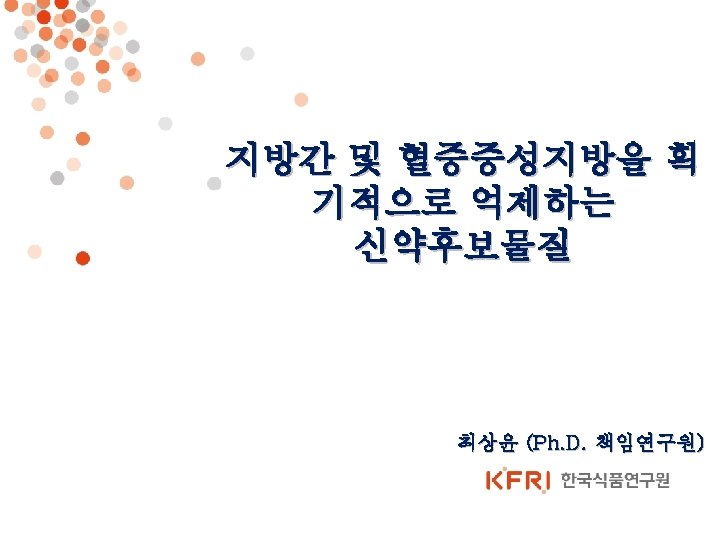 지방간 및 혈중중성지방을 획기적으로 억제하는 신약후보물질

최상윤 (Ph.D. 책임연구원)

KFRI 한국식품연구원